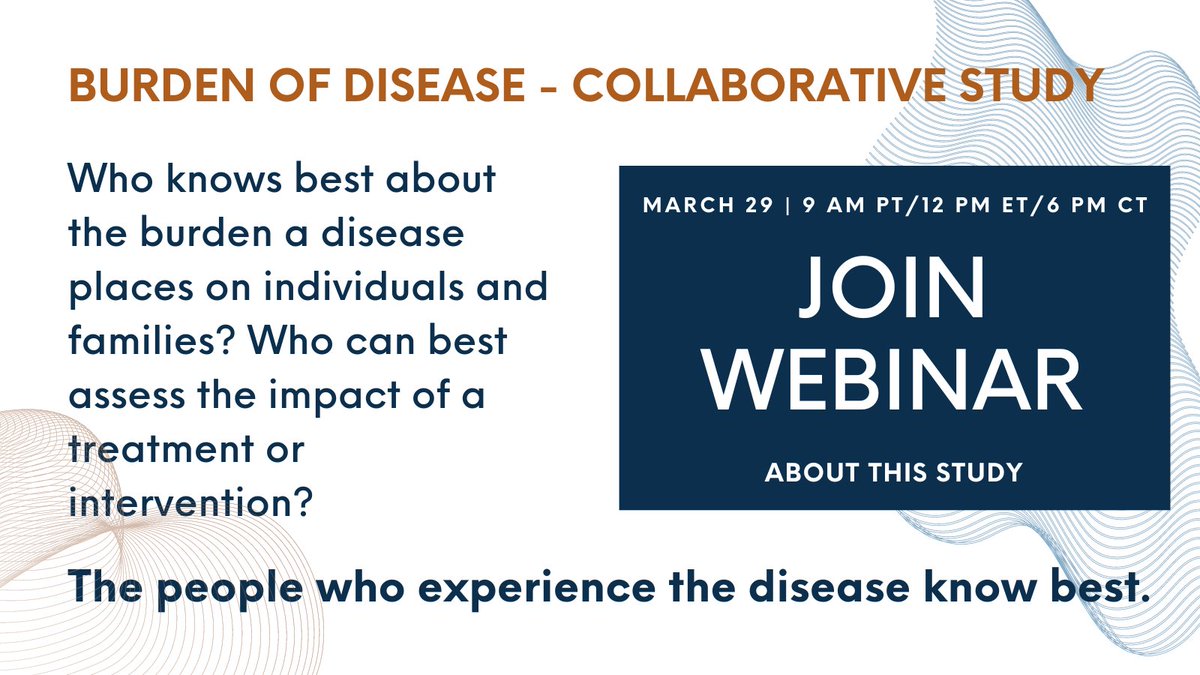 BURDEN OF DISEASE - COLLABORATIVE STUDY

Who knows best about the burden a disease places on individuals and families? Who can best assess the impact of a treatment or intervention?

MARCH 29 | 9 AM PT/12 PM ET/6 PM CT

JOIN WEBINAR

ABOUT THIS STUDY

The people who experience the disease know best.